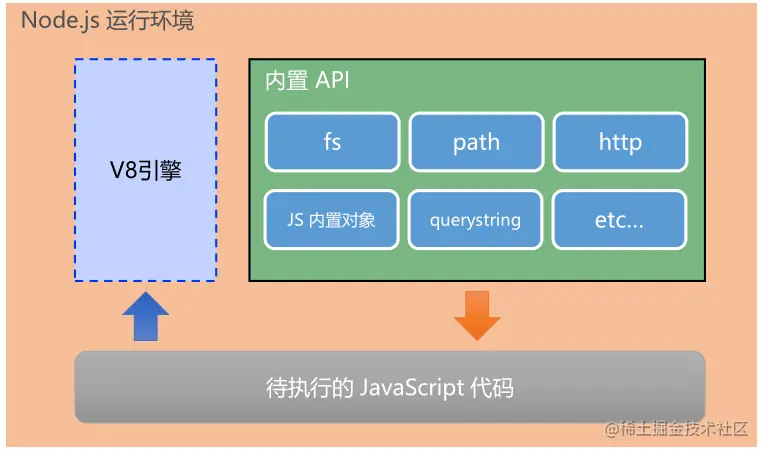 Node.js 运行环境

V8引擎

内置 API

fs

path

http

JS 内置对象

querystring

etc...

待执行的 JavaScript 代码

@稀土掘金技术社区